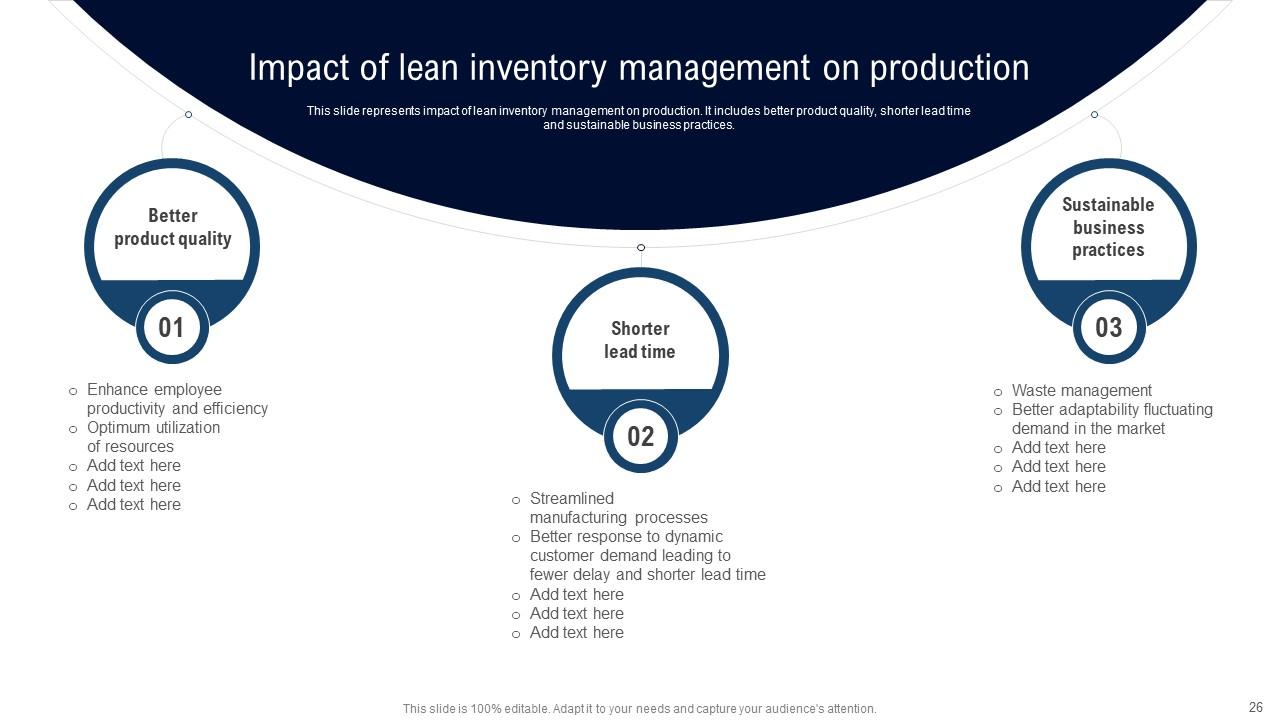 Impact of lean inventory management on production

This slide represents impact of lean inventory management on production. It includes better product quality, shorter lead time and sustainable business practices.

Better product quality

01

o Enhance employee productivity and efficiency
o Optimum utilization of resources
o Add text here
o Add text here
o Add text here

Shorter lead time

02

o Streamlined manufacturing processes
o Better response to dynamic customer demand leading to fewer delay and shorter lead time
o Add text here
o Add text here
o Add text here

Sustainable business practices

03

o Waste management
o Better adaptability fluctuating demand in the market
o Add text here
o Add text here
o Add text here

This slide is 100% editable. Adapt it to your needs and capture your audience's attention.

26